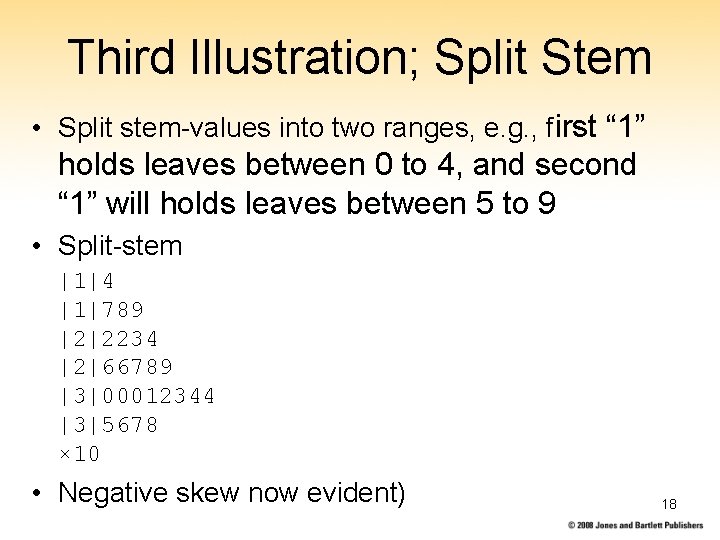 Third Illustration; Split Stem

• Split stem-values into two ranges, e.g., first “1” holds leaves between 0 to 4, and second “1” will holds leaves between 5 to 9

• Split-stem

|1|4
|1|789
|2|2234
|2|66789
|3|00012344
|3|5678
×10

• Negative skew now evident)

18

© 2008 Jones and Bartlett Publishers